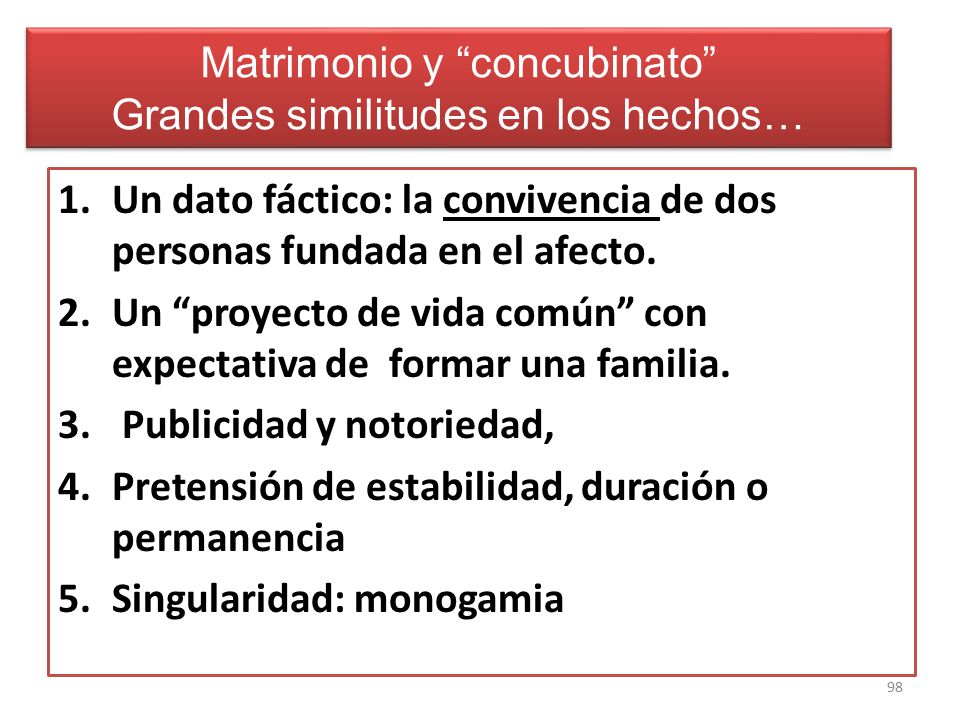 Matrimonio y “concubinato”
Grandes similitudes en los hechos…

1. Un dato fáctico: la convivencia de dos personas fundada en el afecto.
2. Un “proyecto de vida común” con expectativa de formar una familia.
3. Publicidad y notoriedad,
4. Pretensión de estabilidad, duración o permanencia
5. Singularidad: monogamia

98